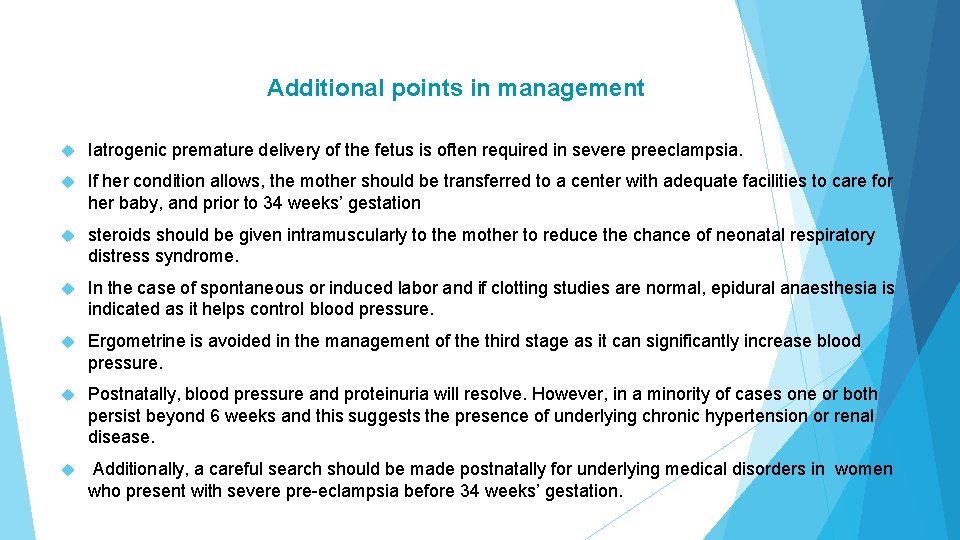 Additional points in management

Iatrogenic premature delivery of the fetus is often required in severe preeclampsia.

If her condition allows, the mother should be transferred to a center with adequate facilities to care for her baby, and prior to 34 weeks' gestation

steroids should be given intramuscularly to the mother to reduce the chance of neonatal respiratory distress syndrome.

In the case of spontaneous or induced labor and if clotting studies are normal, epidural anaesthesia is indicated as it helps control blood pressure.

Ergometrine is avoided in the management of the third stage as it can significantly increase blood pressure.

Postnatally, blood pressure and proteinuria will resolve. However, in a minority of cases one or both persist beyond 6 weeks and this suggests the presence of underlying chronic hypertension or renal disease.

Additionally, a careful search should be made postnatally for underlying medical disorders in women who present with severe pre-eclampsia before 34 weeks' gestation.